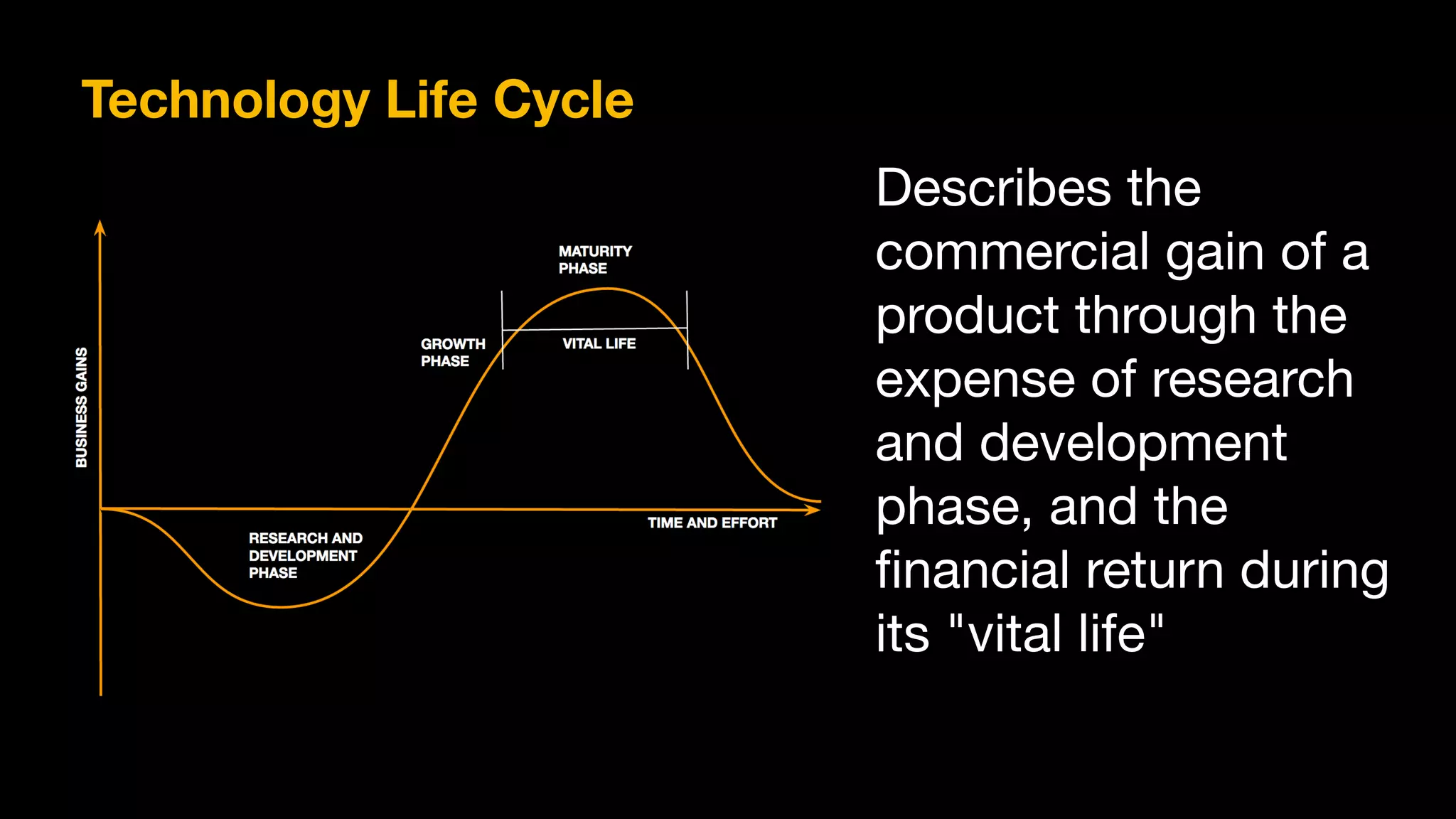 Technology Life Cycle

BUSINESS GAINS

MATURITY PHASE

GROWTH PHASE

VITAL LIFE

TIME AND EFFORT

RESEARCH AND DEVELOPMENT PHASE

Describes the commercial gain of a product through the expense of research and development phase, and the financial return during its "vital life"